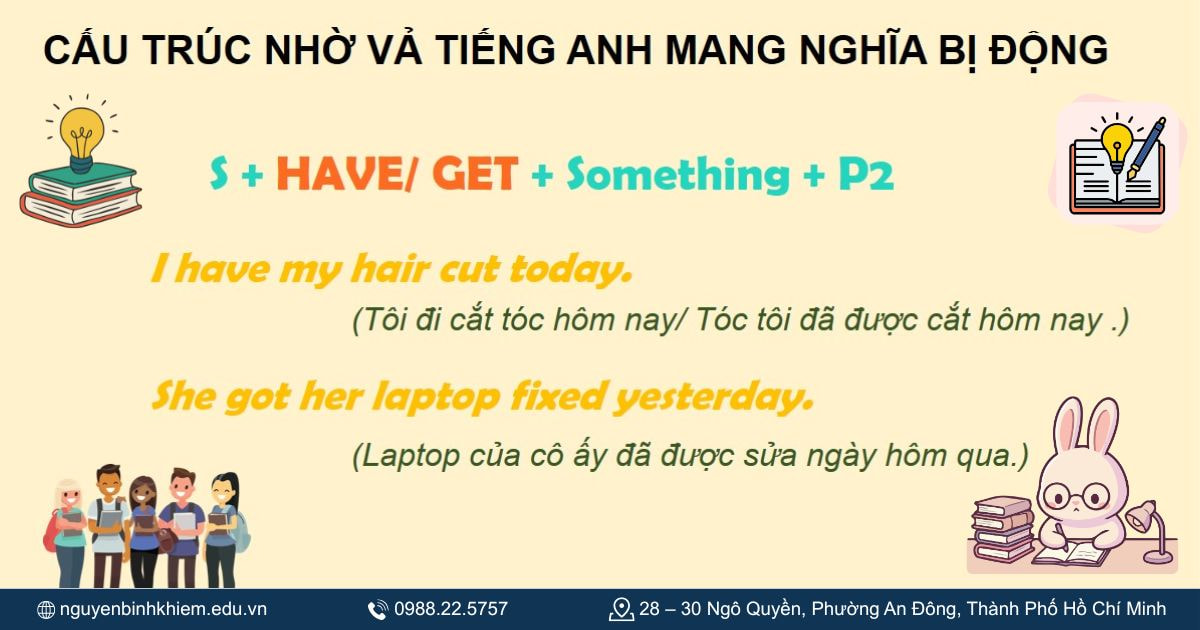 CẤU TRÚC NHỜ VẢ TIẾNG ANH MANG NGHĨA BỊ ĐỘNG

S + HAVE/ GET + Something + P2

I have my hair cut today.

(Tôi đi cắt tóc hôm nay/ Tóc tôi đã được cắt hôm nay .)

She got her laptop fixed yesterday.

(Laptop của cô ấy đã được sửa ngày hôm qua.)

nguyenbinhkhiem.edu.vn 0988.22.5757 28 – 30 Ngô Quyền, Phường An Đông, Thành Phố Hồ Chí Minh